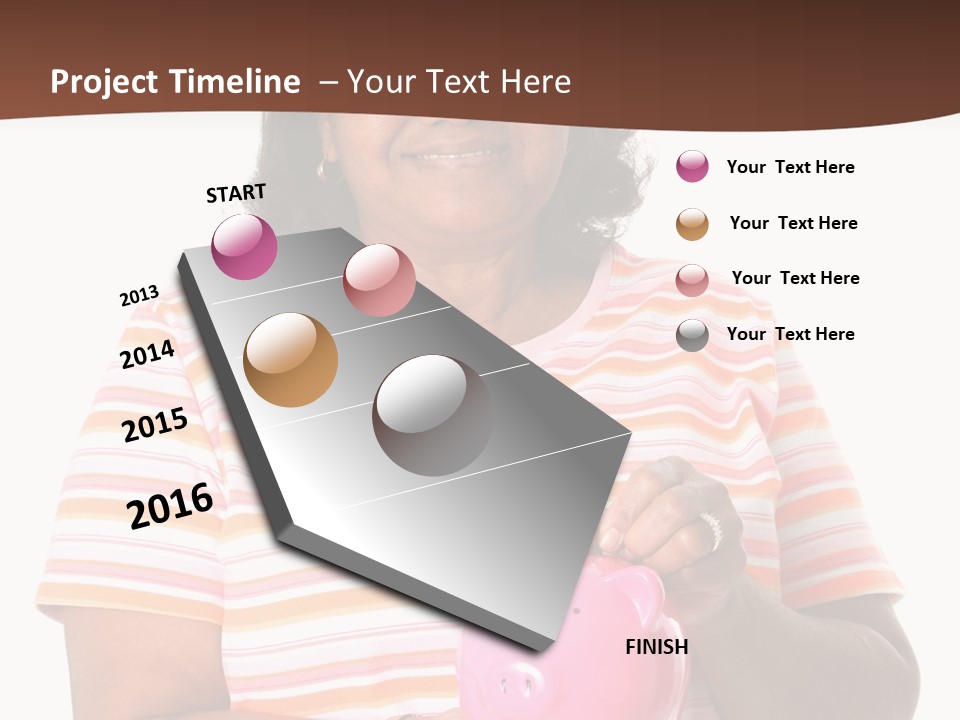 Project Timeline – Your Text Here

START

2013

2014

2015

2016

FINISH

Your Text Here

Your Text Here

Your Text Here

Your Text Here